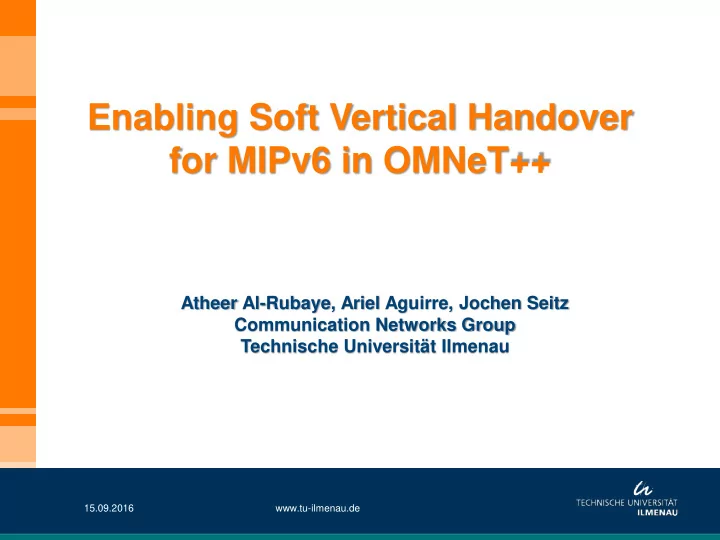 Enabling Soft Vertical Handover for MIPv6 in OMNeT++

Atheer Al-Rubaye, Ariel Aguirre, Jochen Seitz
Communication Networks Group
Technische Universität Ilmenau

15.09.2016

www.tu-ilmenau.de

TECHNISCHE UNIVERSITÄT
ILMENAU